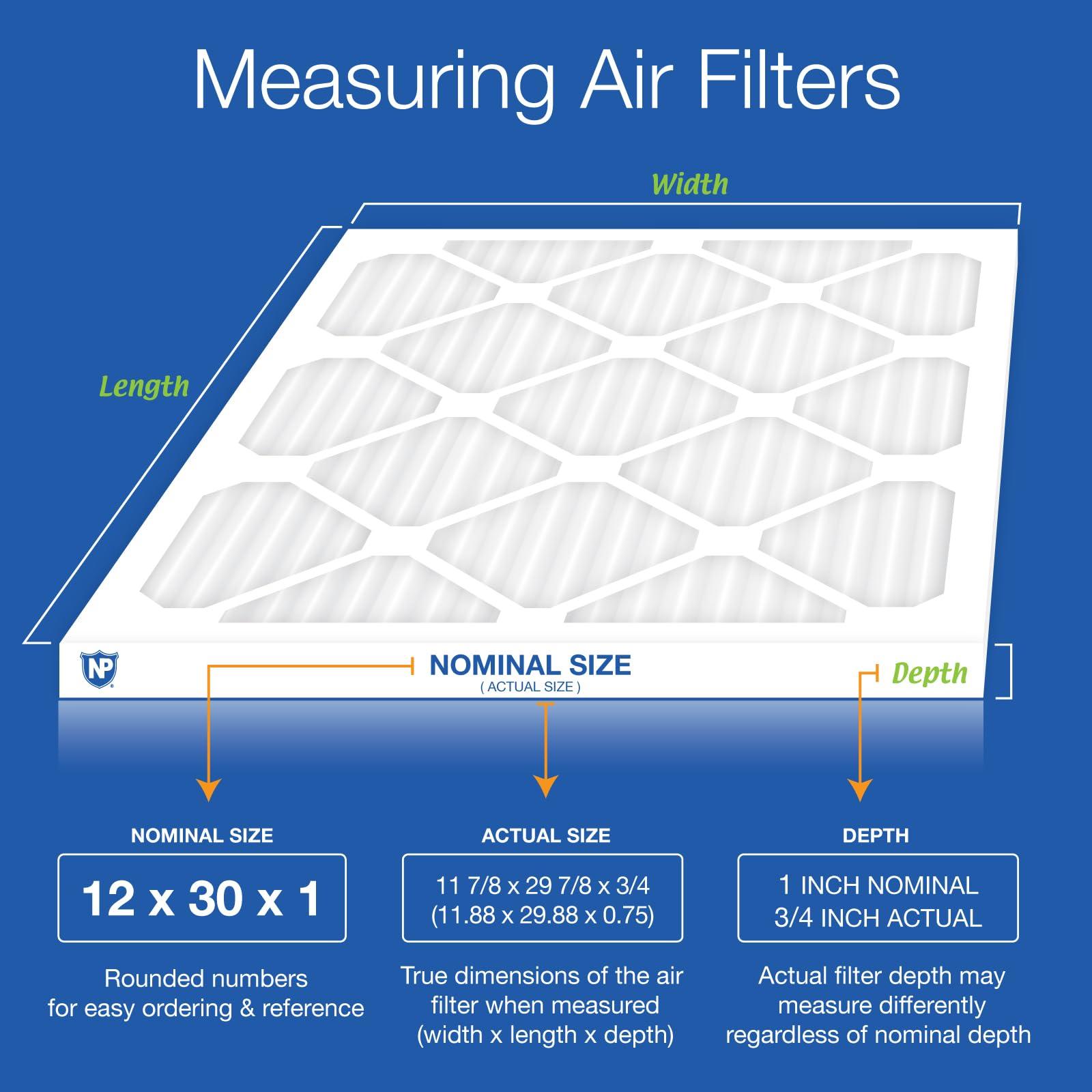 Measuring Air Filters

Width

Length

NP

NOMINAL SIZE
( ACTUAL SIZE )

Depth

NOMINAL SIZE

12 x 30 x 1

Rounded numbers for easy ordering & reference

ACTUAL SIZE

11 7/8 x 29 7/8 x 3/4
(11.88 x 29.88 x 0.75)

True dimensions of the air filter when measured (width x length x depth)

DEPTH

1 INCH NOMINAL
3/4 INCH ACTUAL

Actual filter depth may measure differently regardless of nominal depth